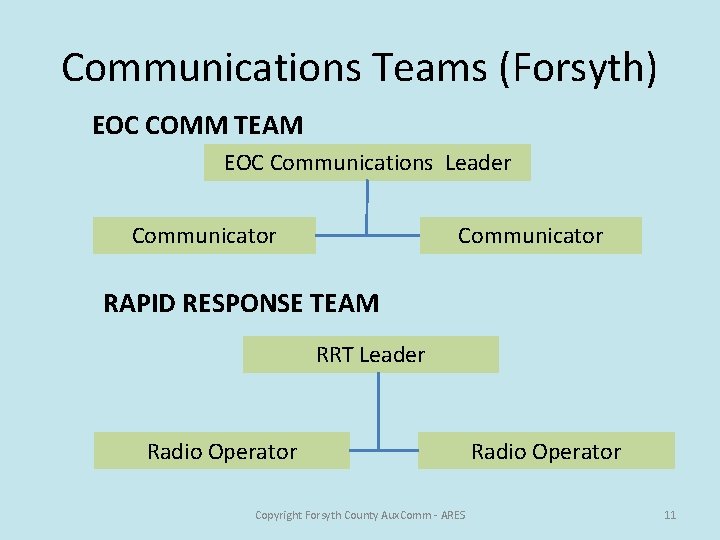 Communications Teams (Forsyth)

EOC COMM TEAM

EOC Communications Leader

Communicator

Communicator

RAPID RESPONSE TEAM

RRT Leader

Radio Operator

Radio Operator

Copyright Forsyth County AuxComm - ARES

11